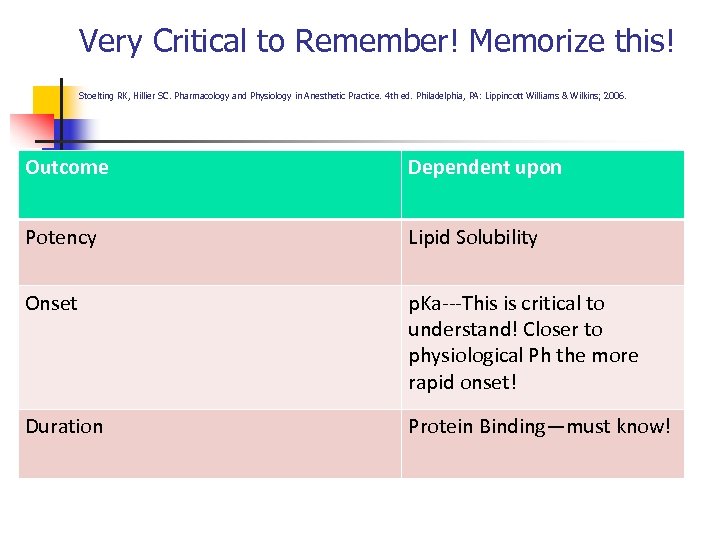 Very Critical to Remember! Memorize this!

Stoelting RK, Hillier SC. Pharmacology and Physiology in Anesthetic Practice. 4th ed. Philadelphia, PA: Lippincott Williams & Wilkins; 2006.

| Outcome | Dependent upon |
|---|---|
| Potency | Lipid Solubility |
| Onset | pKa---This is critical to understand! Closer to physiological Ph the more rapid onset! |
| Duration | Protein Binding—must know! |